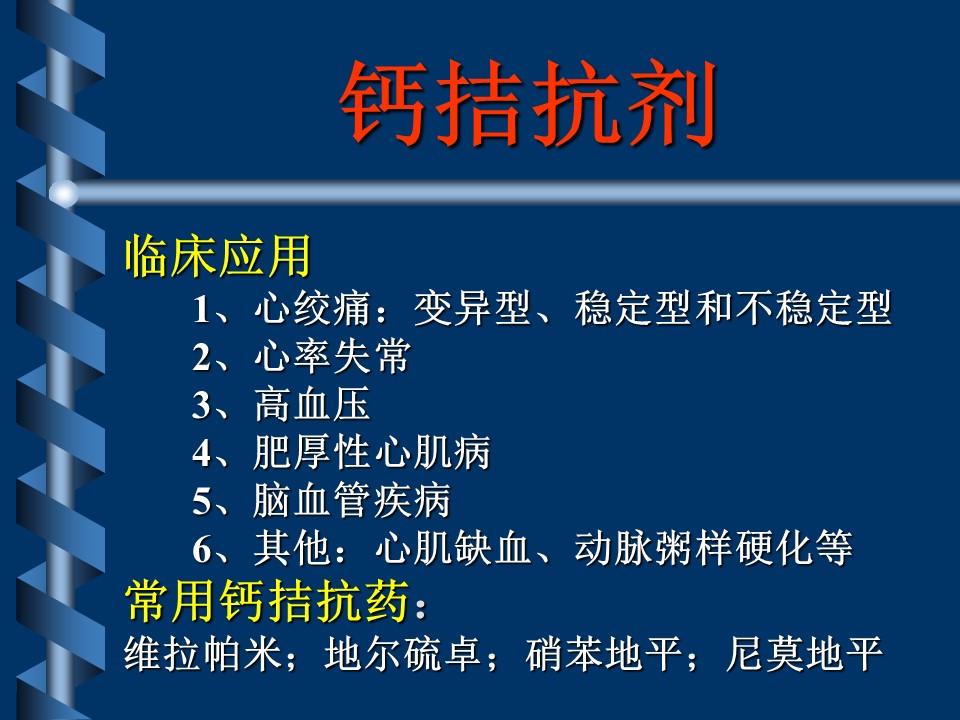 钙拮抗剂

临床应用

1、心绞痛：变异型、稳定型和不稳定型
2、心率失常
3、高血压
4、肥厚性心肌病
5、脑血管疾病
6、其他：心肌缺血、动脉粥样硬化等

常用钙拮抗药：
维拉帕米；地尔硫卓；硝苯地平；尼莫地平